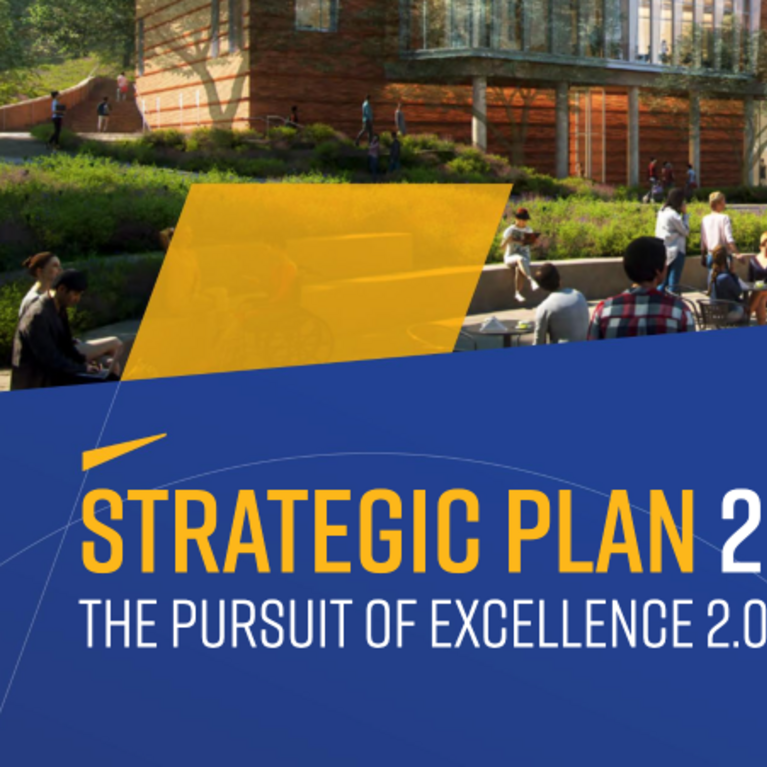 STRATEGIC PLAN 2

THE PURSUIT OF EXCELLENCE 2.0